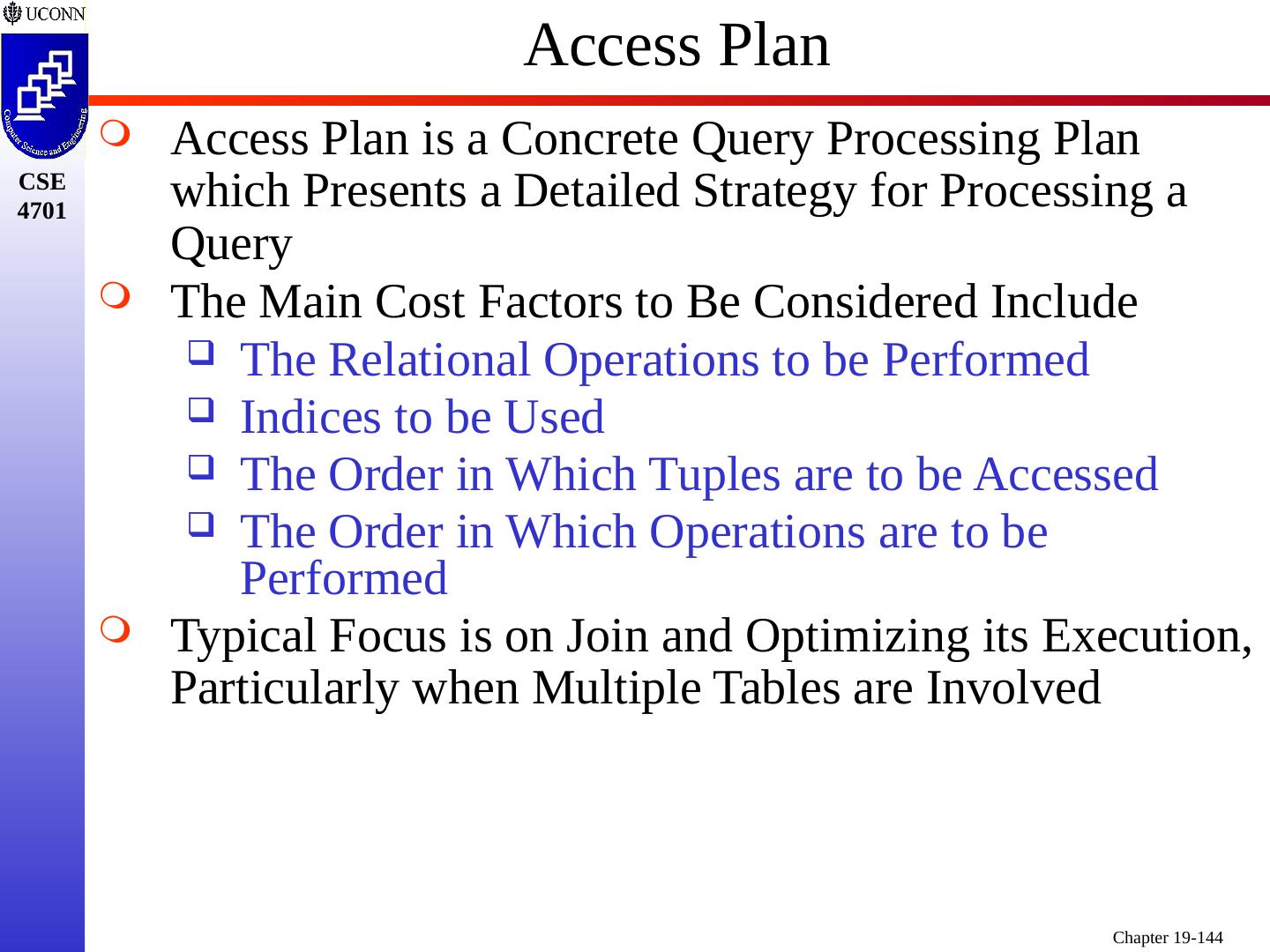 UCONN

Computer Science and Engineering

CSE 4701

Access Plan

Access Plan is a Concrete Query Processing Plan which Presents a Detailed Strategy for Processing a Query

The Main Cost Factors to Be Considered Include

The Relational Operations to be Performed

Indices to be Used

The Order in Which Tuples are to be Accessed

The Order in Which Operations are to be Performed

Typical Focus is on Join and Optimizing its Execution, Particularly when Multiple Tables are Involved

Chapter 19-144